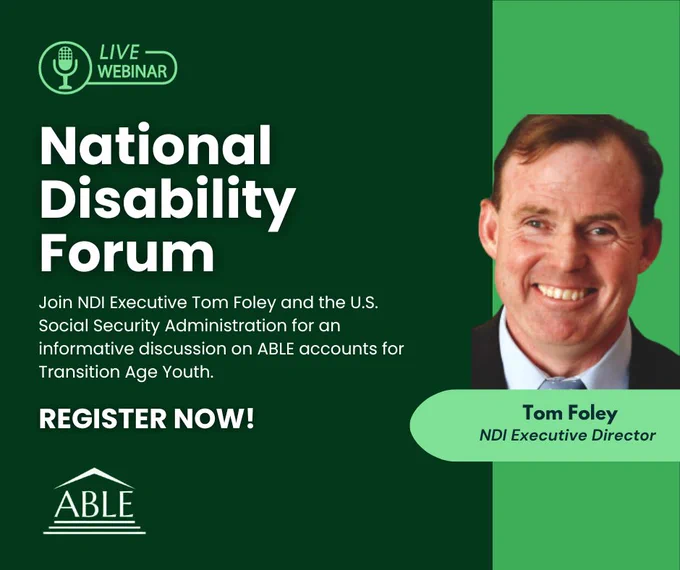 LIVE WEBINAR

National Disability Forum

Join NDI Executive Tom Foley and the U.S. Social Security Administration for an informative discussion on ABLE accounts for Transition Age Youth.

REGISTER NOW!

ABLE

Tom Foley
NDI Executive Director